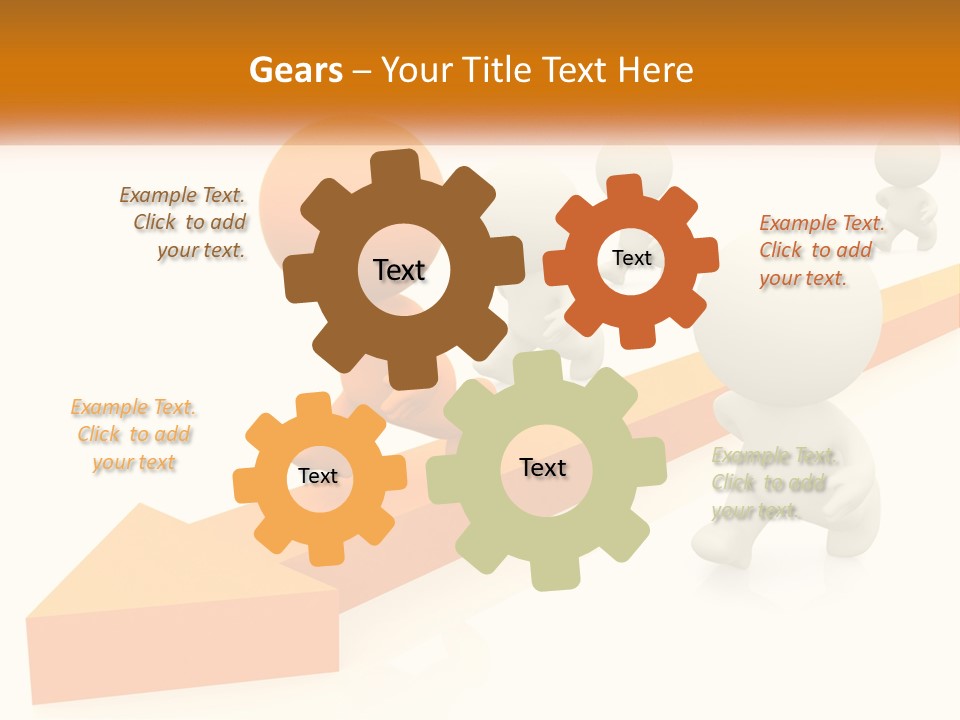 Gears – Your Title Text Here

Example Text. Click to add your text.

Text

Text

Example Text. Click to add your text.

Example Text. Click to add your text

Text

Text

Example Text. Click to add your text.